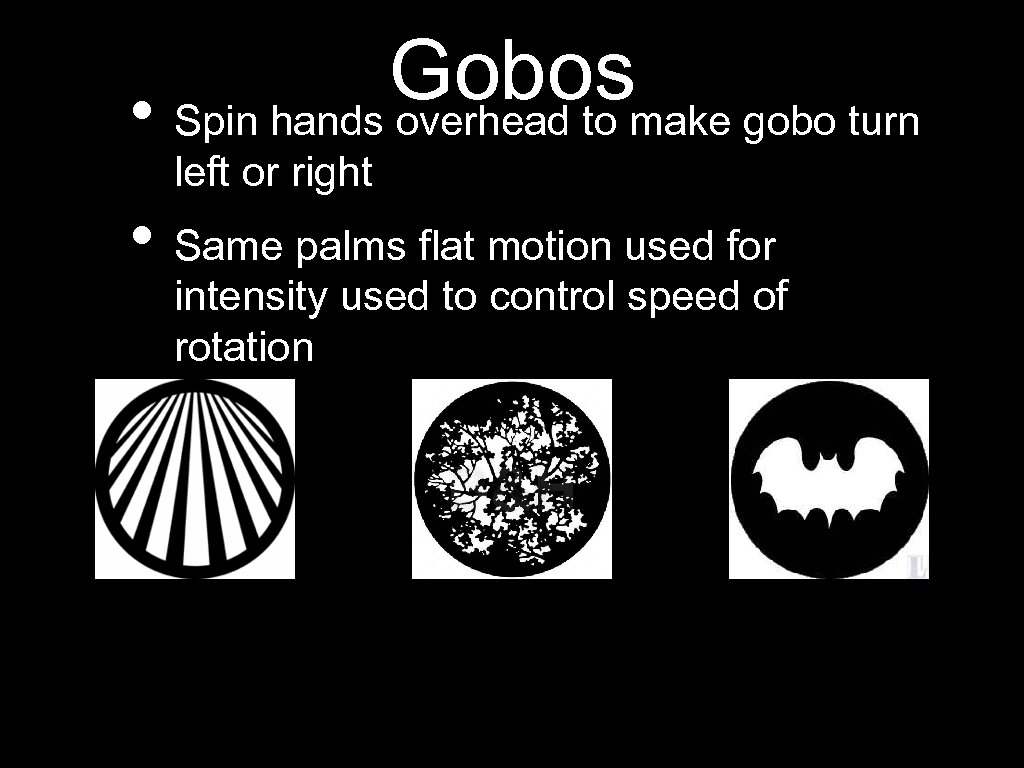 Gobos

• Spin hands overhead to make gobo turn left or right

• Same palms flat motion used for intensity used to control speed of rotation